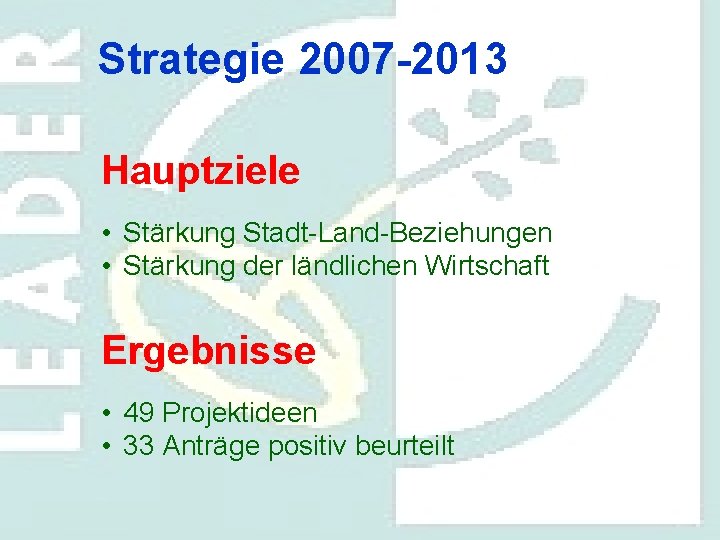 LEADER

Strategie 2007-2013

Hauptziele

• Stärkung Stadt-Land-Beziehungen
• Stärkung der ländlichen Wirtschaft

Ergebnisse

• 49 Projektideen
• 33 Anträge positiv beurteilt